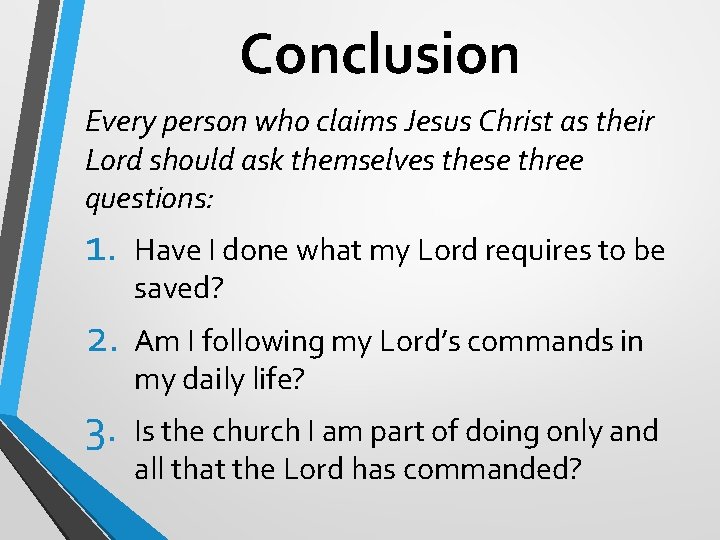 Conclusion

Every person who claims Jesus Christ as their Lord should ask themselves these three questions:

1. Have I done what my Lord requires to be saved?
2. Am I following my Lord's commands in my daily life?
3. Is the church I am part of doing only and all that the Lord has commanded?